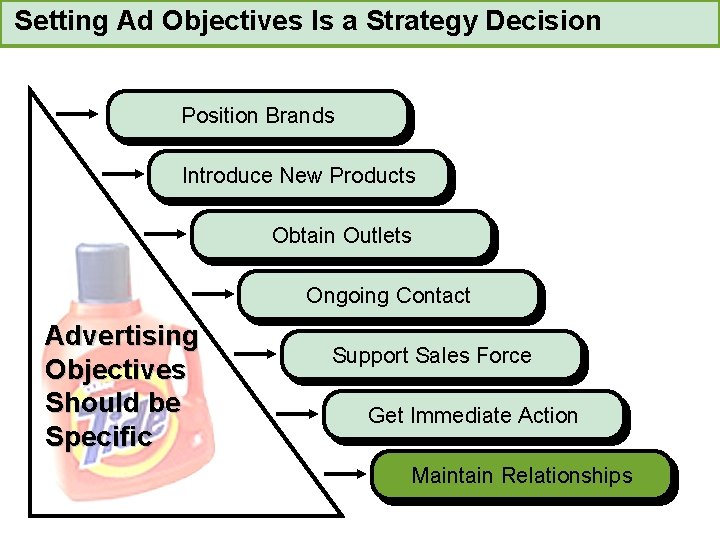 Setting Ad Objectives Is a Strategy Decision

Position Brands

Introduce New Products

Obtain Outlets

Ongoing Contact

Support Sales Force

Get Immediate Action

Maintain Relationships

Advertising Objectives Should be Specific

Tide